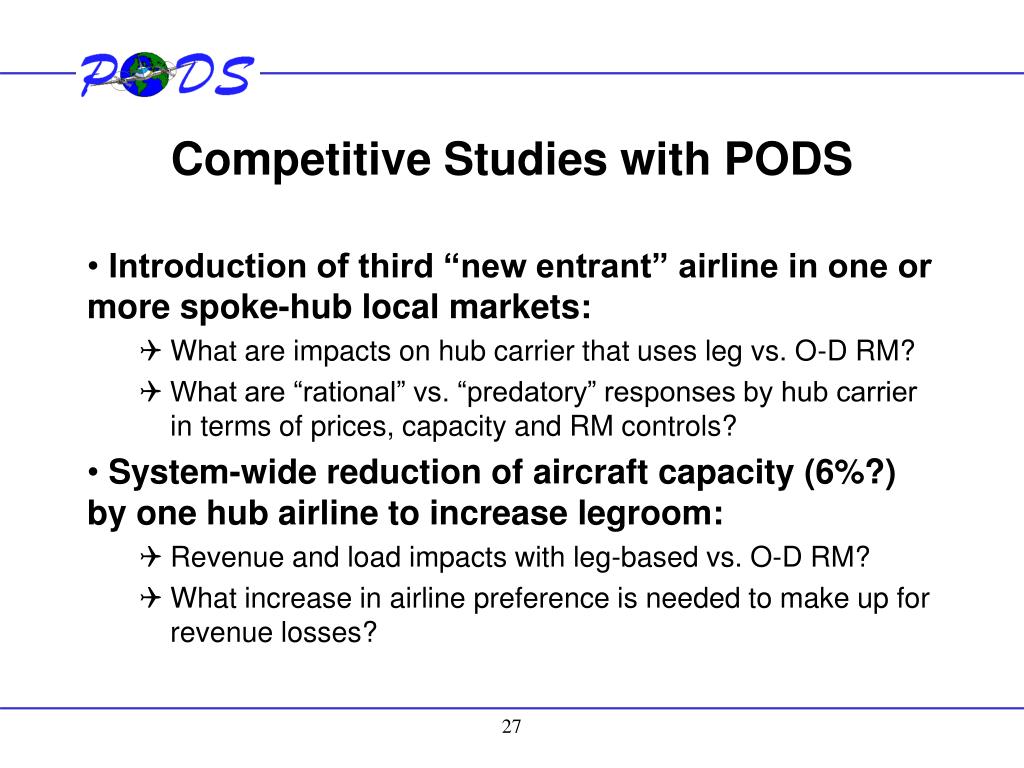 PODS

Competitive Studies with PODS

• Introduction of third “new entrant” airline in one or more spoke-hub local markets:

✈ What are impacts on hub carrier that uses leg vs. O-D RM?

✈ What are “rational” vs. “predatory” responses by hub carrier in terms of prices, capacity and RM controls?

• System-wide reduction of aircraft capacity (6%?) by one hub airline to increase legroom:

✈ Revenue and load impacts with leg-based vs. O-D RM?

✈ What increase in airline preference is needed to make up for revenue losses?

27